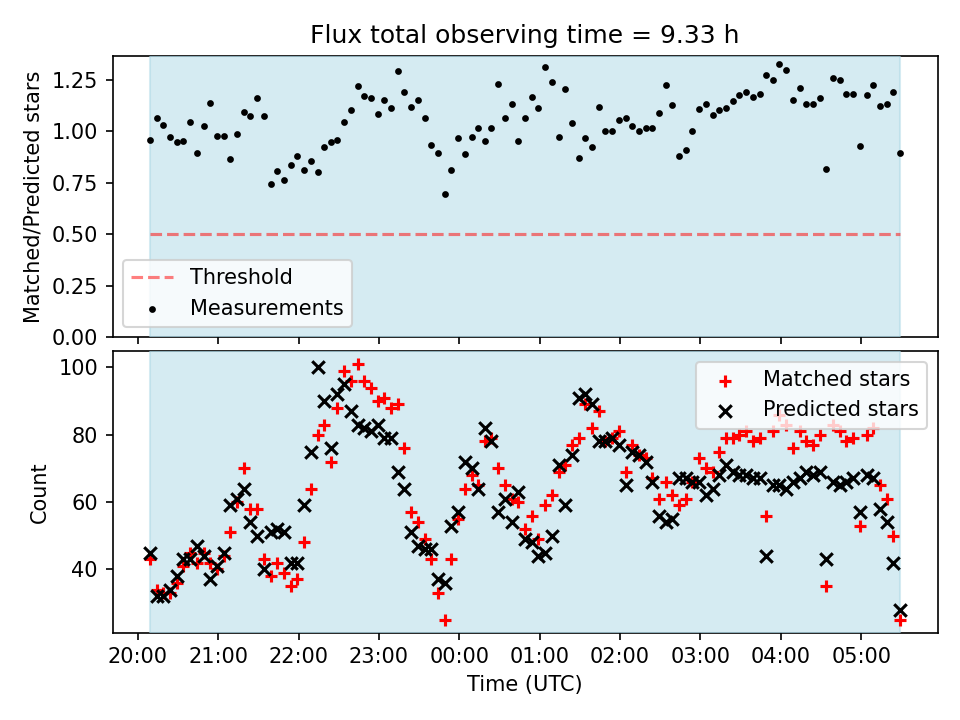 Flux total observing time = 9.33 h

Matched/Predicted stars

1.25
1.00
0.75
0.50
0.25
0.00

Threshold
Measurements

Count

100
80
60
40

Matched stars
Predicted stars

20:00 21:00 22:00 23:00 00:00 01:00 02:00 03:00 04:00 05:00

Time (UTC)